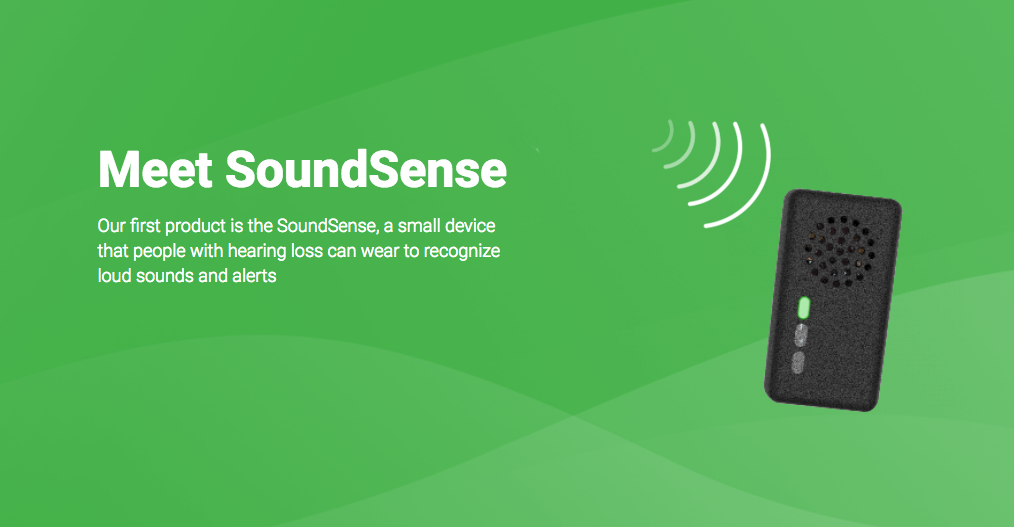 Meet SoundSense

Our first product is the SoundSense, a small device that people with hearing loss can wear to recognize loud sounds and alerts